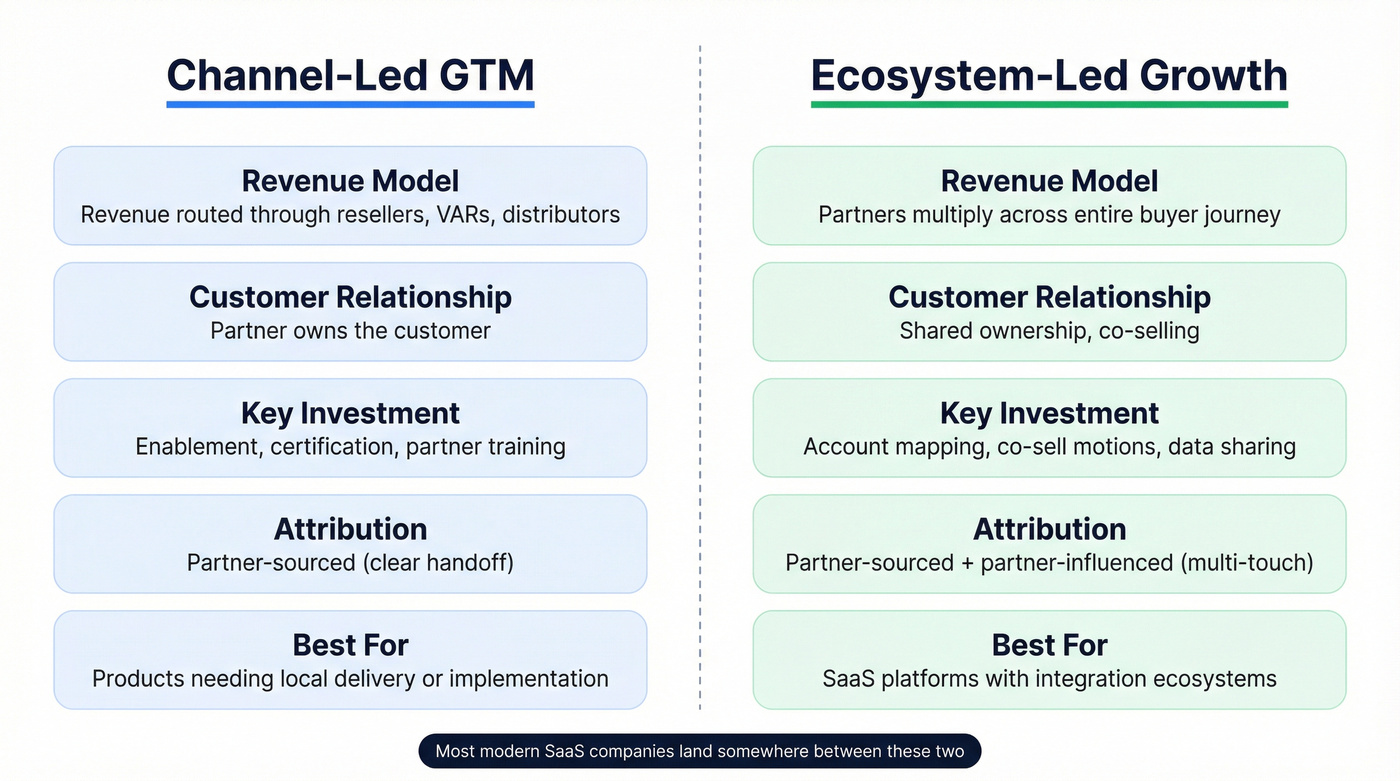 Channel-Led GTM

Revenue Model
Revenue routed through resellers, VARs, distributors

Customer Relationship
Partner owns the customer

Key Investment
Enablement, certification, partner training

Attribution
Partner-sourced (clear handoff)

Best For
Products needing local delivery or implementation

Ecosystem-Led Growth

Revenue Model
Partners multiply across entire buyer journey

Customer Relationship
Shared ownership, co-selling

Key Investment
Account mapping, co-sell motions, data sharing

Attribution
Partner-sourced + partner-influenced (multi-touch)

Best For
SaaS platforms with integration ecosystems

Most modern SaaS companies land somewhere between these two